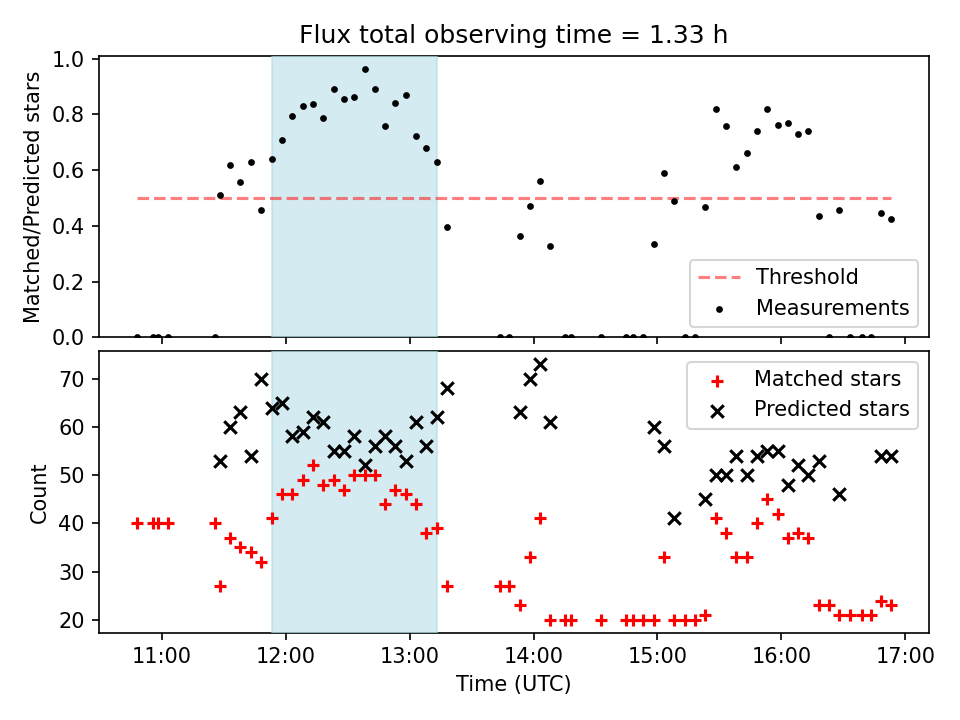 Flux total observing time = 1.33 h

Matched/Predicted stars

1.0
0.8
0.6
0.4
0.2
0.0

Threshold
Measurements

Count

70
60
50
40
30
20

Matched stars
Predicted stars

11:00
12:00
13:00
14:00
15:00
16:00
17:00

Time (UTC)